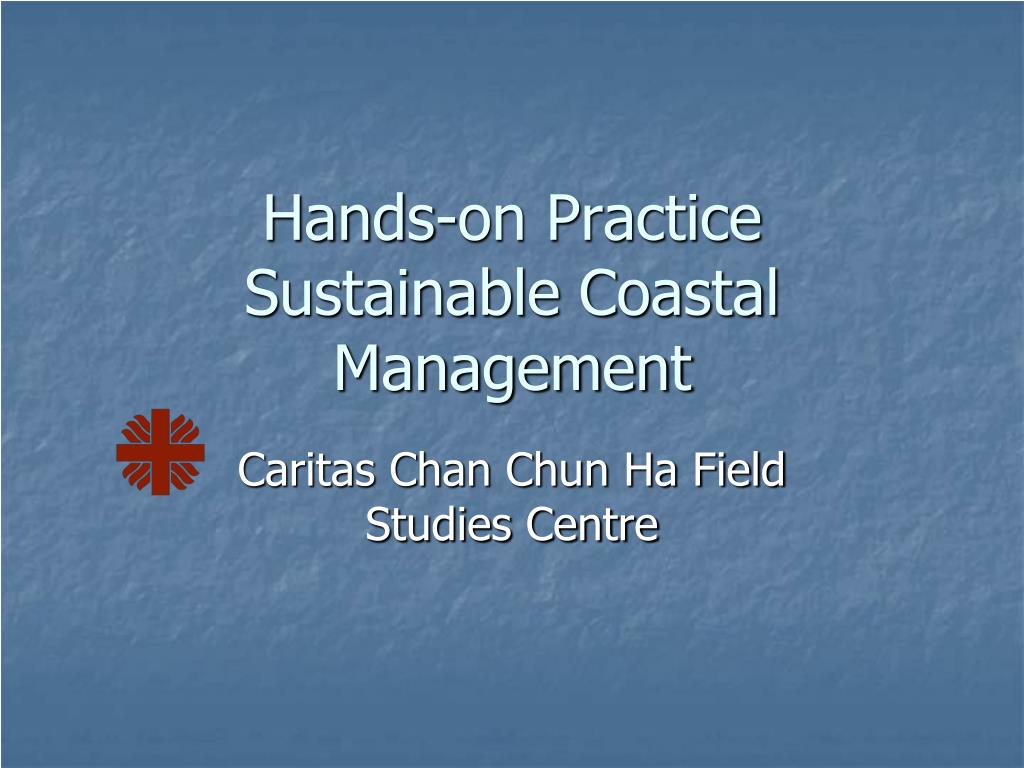 Hands-on Practice Sustainable Coastal Management

Caritas Chan Chun Ha Field Studies Centre